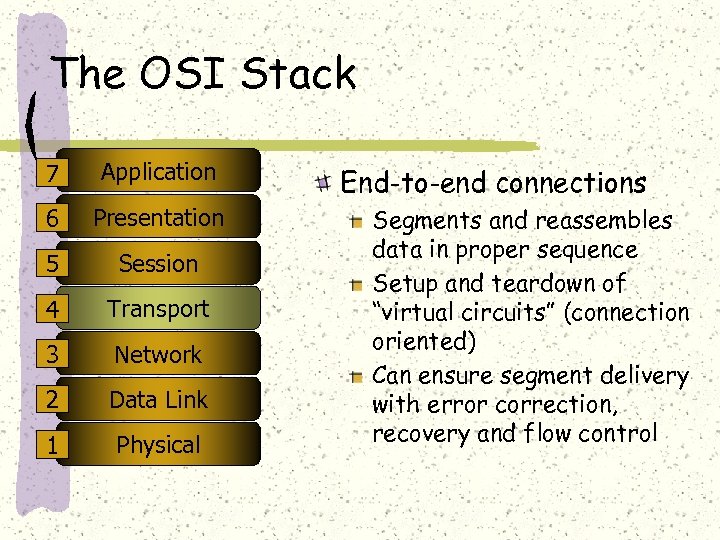 The OSI Stack

7 Application
6 Presentation
5 Session
4 Transport
3 Network
2 Data Link
1 Physical

End-to-end connections

Segments and reassembles data in proper sequence

Setup and teardown of "virtual circuits" (connection oriented)

Can ensure segment delivery with error correction, recovery and flow control